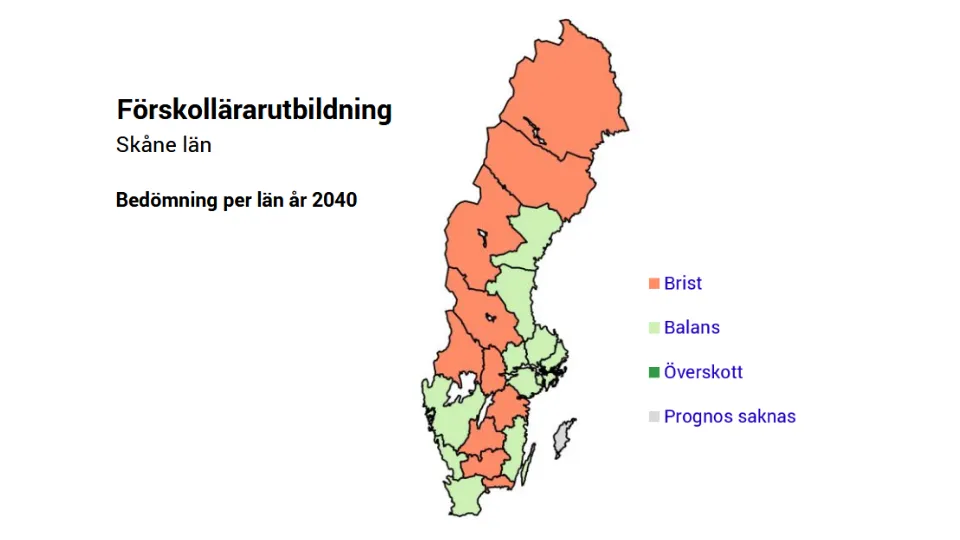 Förskollärarutbildning
Skåne län

Bedömning per län år 2040

Brist
Balans
Överskott
Prognos saknas